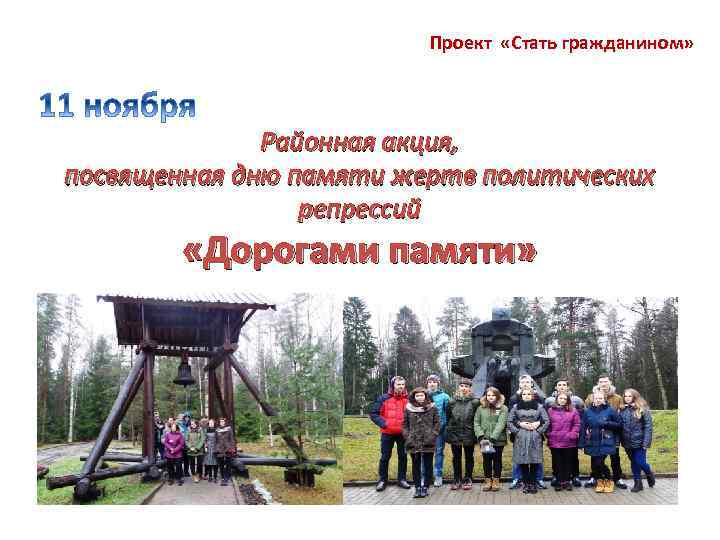 Проект «Стать гражданином»

11 ноября

Районная акция, посвященная дню памяти жертв политических репрессий

«Дорогами памяти»